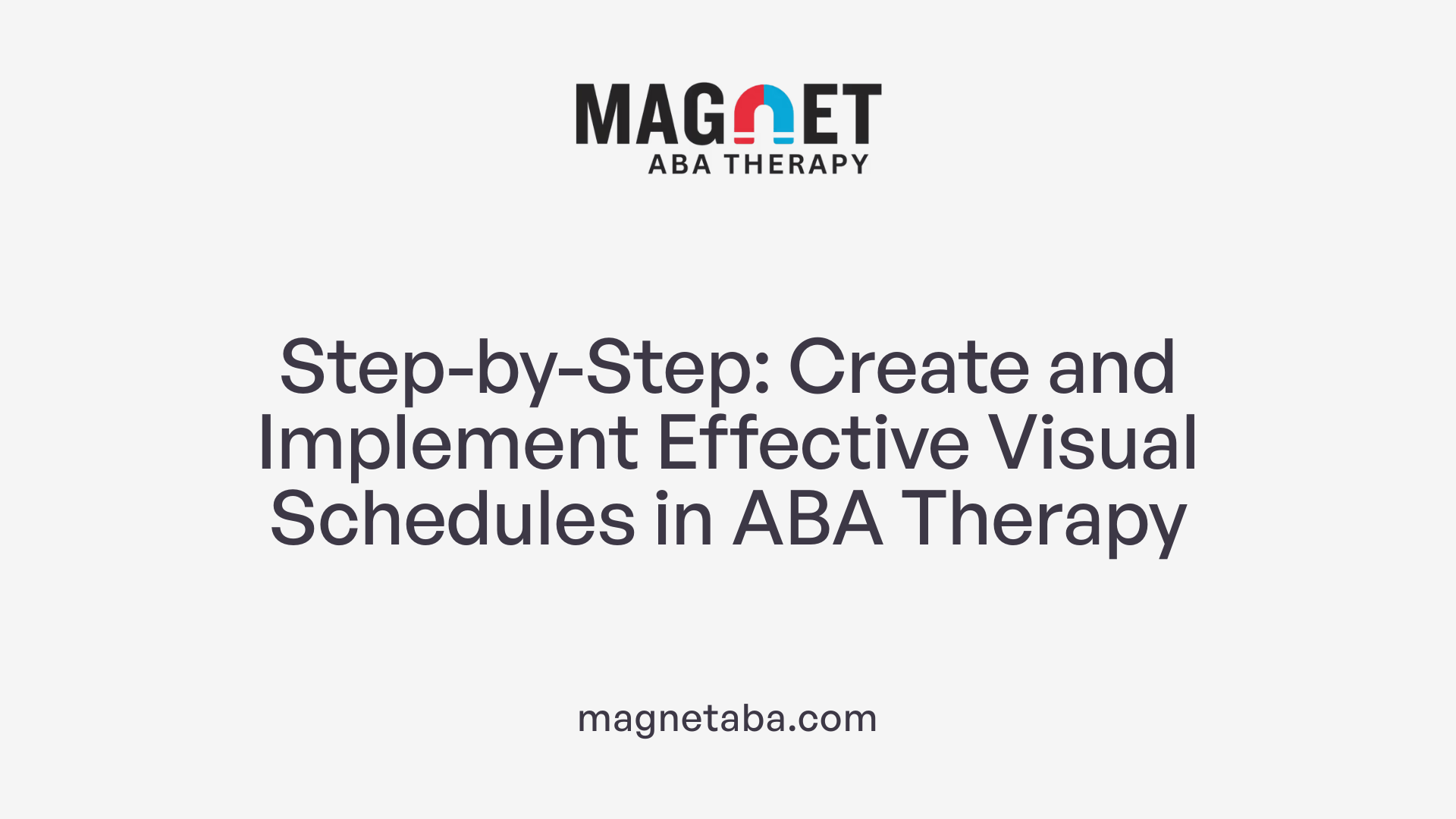 MAGNET
ABA THERAPY

Step-by-Step: Create and Implement Effective Visual Schedules in ABA Therapy

magnetaba.com